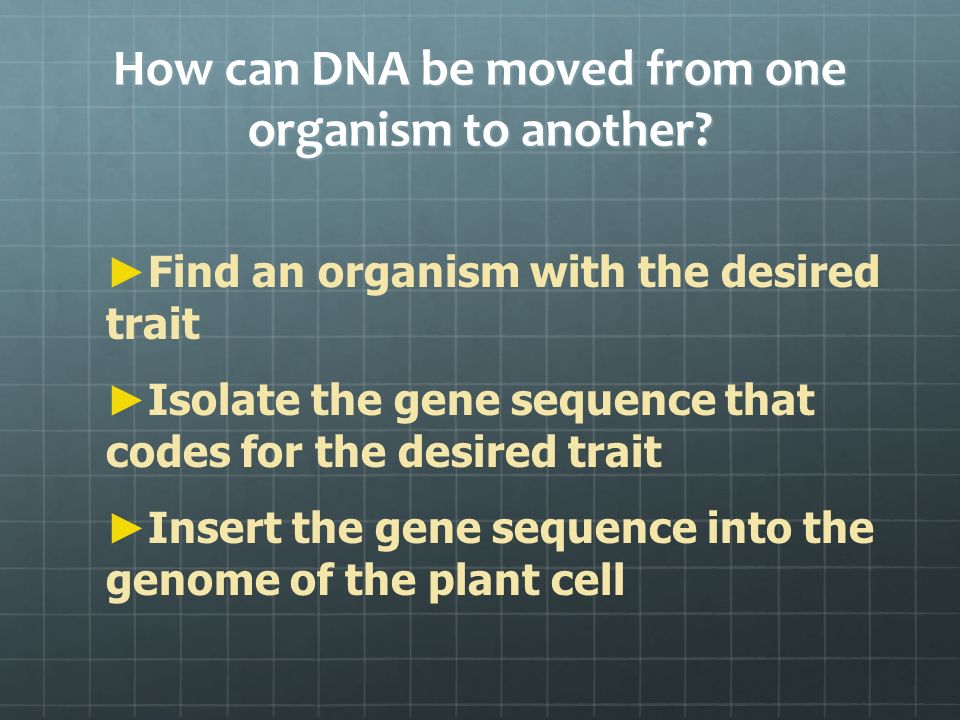 How can DNA be moved from one organism to another?

►Find an organism with the desired trait

►Isolate the gene sequence that codes for the desired trait

►Insert the gene sequence into the genome of the plant cell